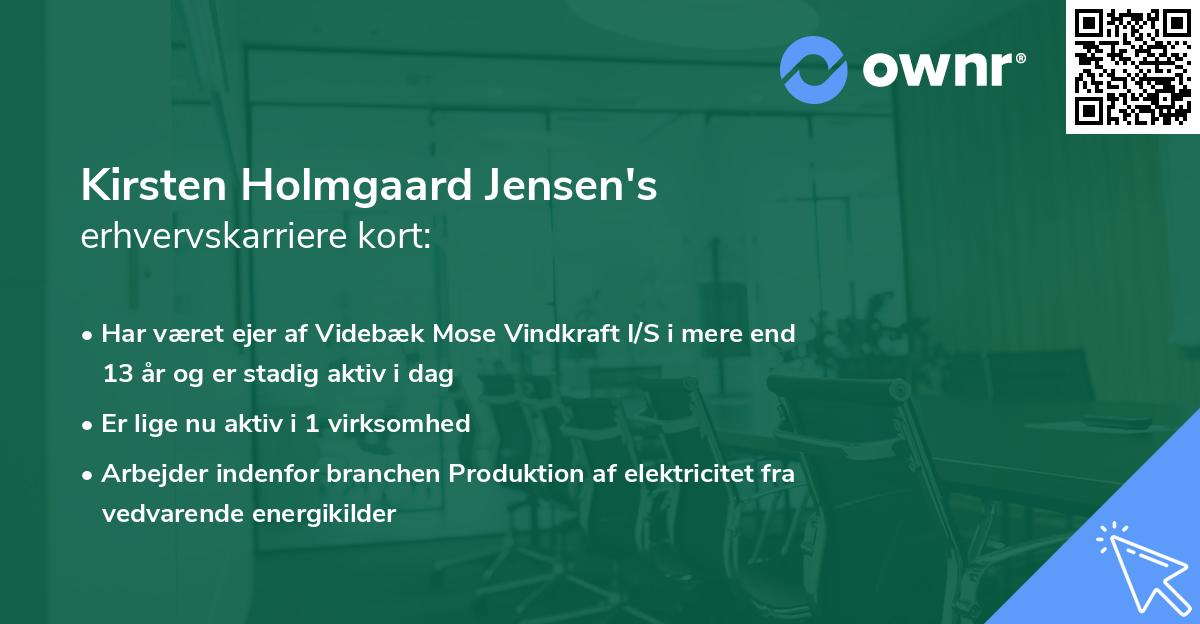 ownr®

Kirsten Holmgaard Jensen's
erhvervskarriere kort:

• Har været ejer af Videbæk Mose Vindkraft I/S i mere end 13 år og er stadig aktiv i dag
• Er lige nu aktiv i 1 virksomhed
• Arbejder indenfor branchen Produktion af elektricitet fra vedvarende energikilder